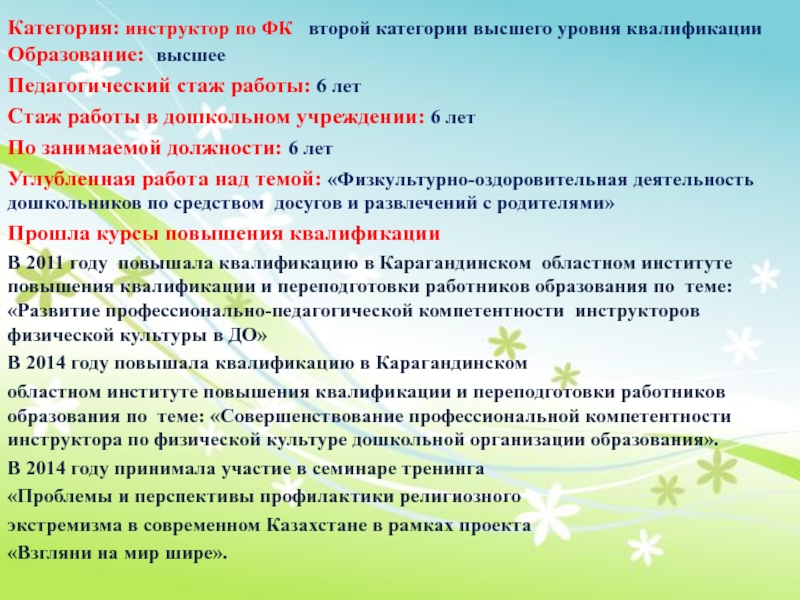 Категория: инструктор по ФК второй категории высшего уровня квалификации
Образование: высшее

Педагогический стаж работы: 6 лет

Стаж работы в дошкольном учреждении: 6 лет

По занимаемой должности: 6 лет

Углубленная работа над темой: «Физкультурно-оздоровительная деятельность дошкольников по средством досугов и развлечений с родителями»

Прошла курсы повышения квалификации

В 2011 году повышала квалификацию в Карагандинском областном институте повышения квалификации и переподготовки работников образования по теме: «Развитие профессионально-педагогической компетентности инструкторов физической культуры в ДО»

В 2014 году повышала квалификацию в Карагандинском

областном институте повышения квалификации и переподготовки работников образования по теме: «Совершенствование профессиональной компетентности инструктора по физической культуре дошкольной организации образования».

В 2014 году принимала участие в семинаре тренинга

«Проблемы и перспективы профилактики религиозного

экстремизма в современном Казахстане в рамках проекта

«Взгляни на мир шире».